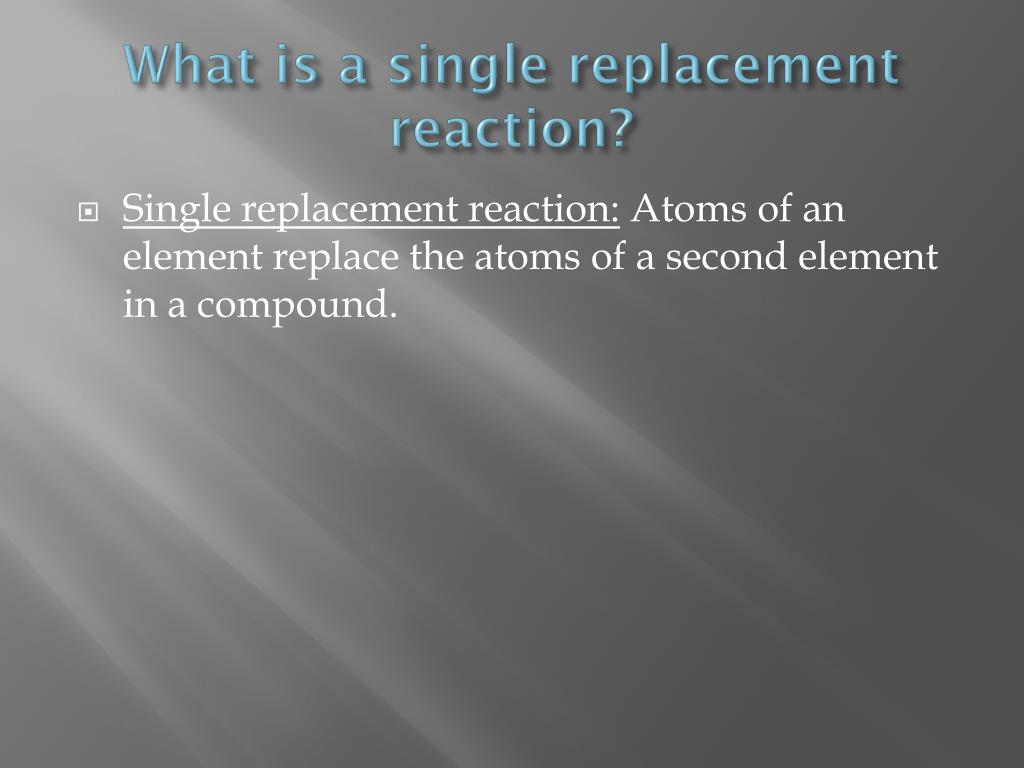 What is a single replacement reaction?

Single replacement reaction: Atoms of an element replace the atoms of a second element in a compound.